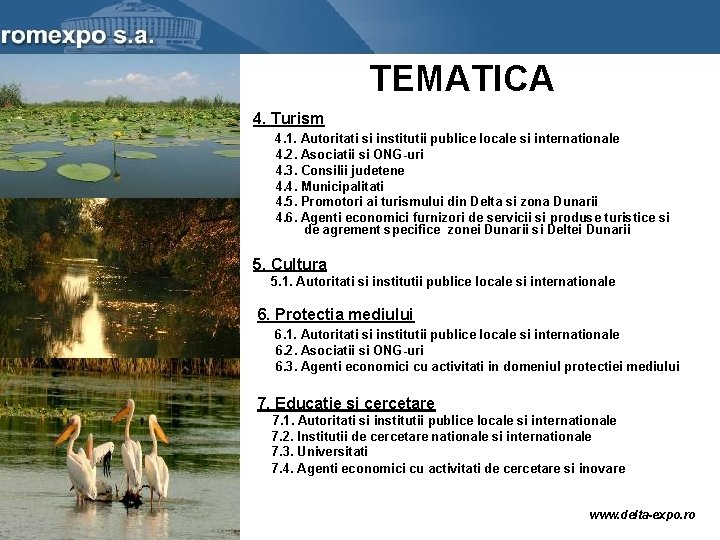 romexpo s.a.

TEMATICA

4. Turism
4.1. Autoritati si institutii publice locale si internationale
4.2. Asociatii si ONG-uri
4.3. Consilii judetene
4.4. Municipalitati
4.5. Promotori ai turismului din Delta si zona Dunarii
4.6. Agenti economici furnizori de servicii si produse turistice si de agrement specifice zonei Dunarii si Deltei Dunarii

5. Cultura
5.1. Autoritati si institutii publice locale si internationale

6. Protectia mediului
6.1. Autoritati si institutii publice locale si internationale
6.2. Asociatii si ONG-uri
6.3. Agenti economici cu activitati in domeniul protectiei mediului

7. Educatie si cercetare
7.1. Autoritati si institutii publice locale si internationale
7.2. Institutii de cercetare nationale si internationale
7.3. Universitati
7.4. Agenti economici cu activitati de cercetare si inovare

www.delta-expo.ro